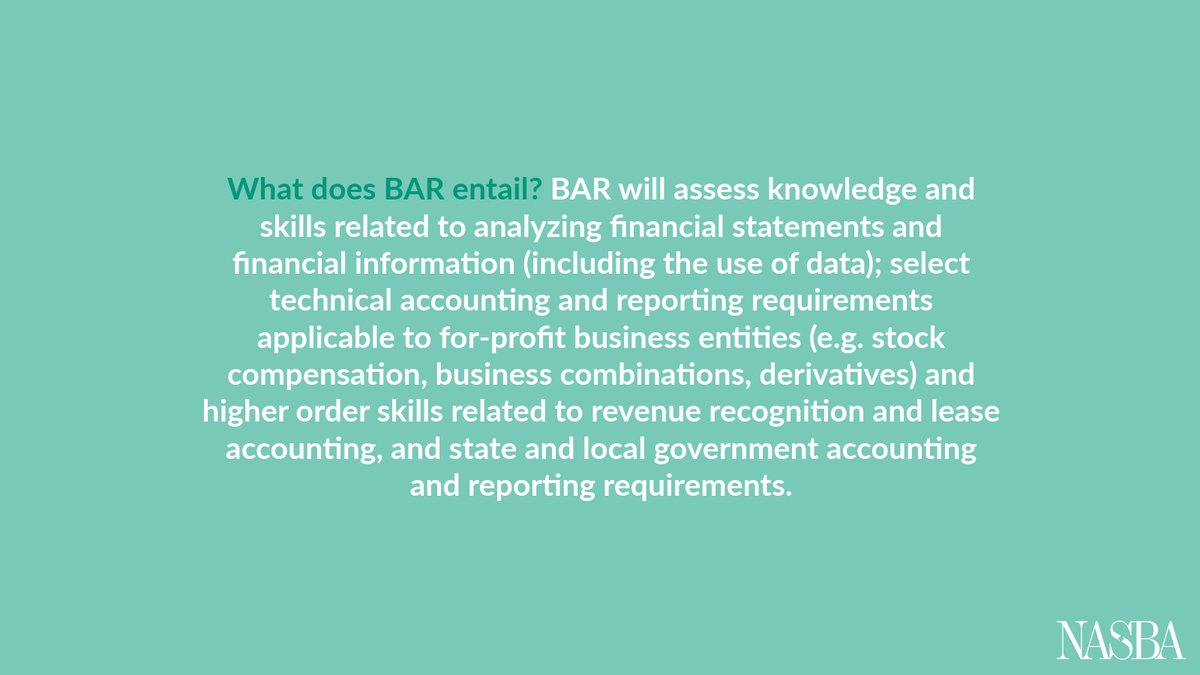 What does BAR entail? BAR will assess knowledge and skills related to analyzing financial statements and financial information (including the use of data); select technical accounting and reporting requirements applicable to for-profit business entities (e.g. stock compensation, business combinations, derivatives) and higher order skills related to revenue recognition and lease accounting, and state and local government accounting and reporting requirements.

NASBA